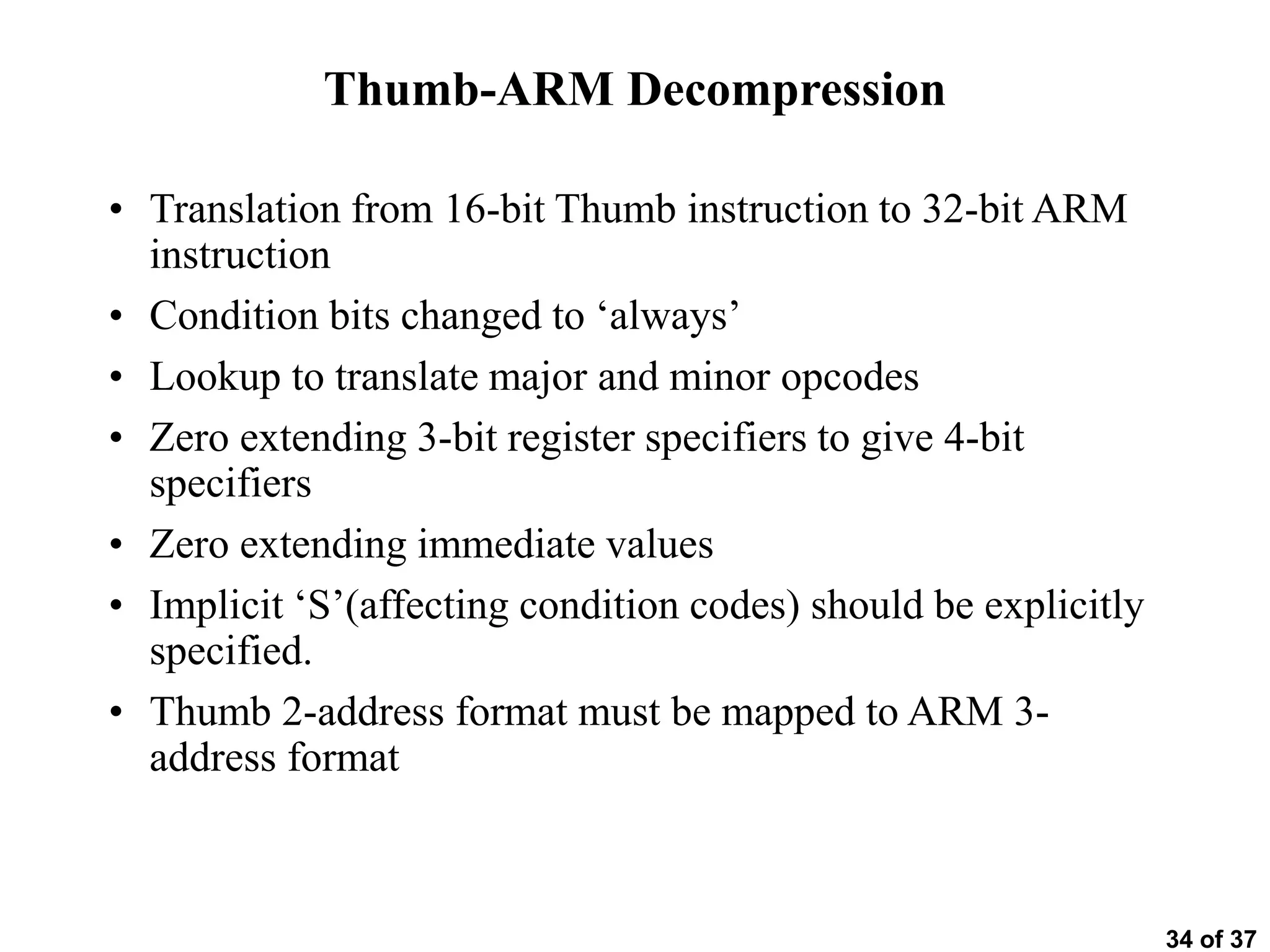 Thumb-ARM Decompression

• Translation from 16-bit Thumb instruction to 32-bit ARM instruction
• Condition bits changed to ‘always’
• Lookup to translate major and minor opcodes
• Zero extending 3-bit register specifiers to give 4-bit specifiers
• Zero extending immediate values
• Implicit ‘S’(affecting condition codes) should be explicitly specified.
• Thumb 2-address format must be mapped to ARM 3-address format

34 of 37